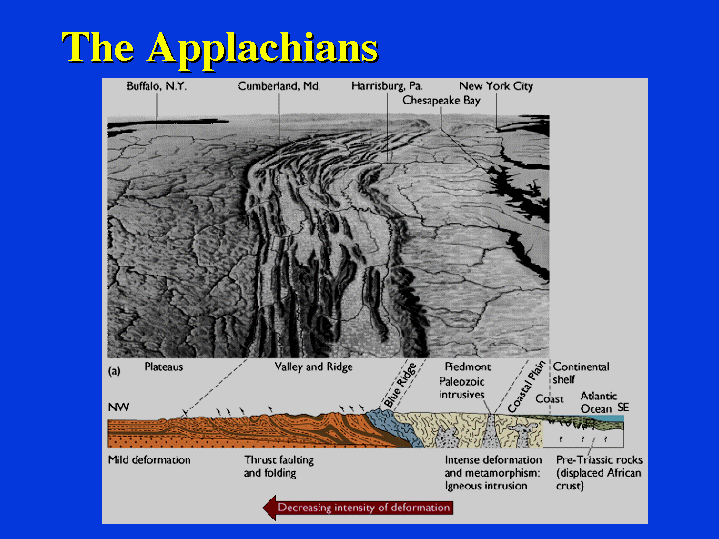 The Applachians

Buffalo, N.Y.

Cumberland, Md

Harrisburg, Pa.

New York City

Chesapeake Bay

(a)

Plateaus

Valley and Ridge

Blue Ridge

Piedmont

Paleozoic intrusives

Coastal Plain

Continental shelf

Coast

Atlantic Ocean

NW

SE

Mild deformation

Thrust faulting and folding

Intense deformation and metamorphism: Igneous intrusion

Pre-Triassic rocks (displaced African crust)

Decreasing intensity of deformation